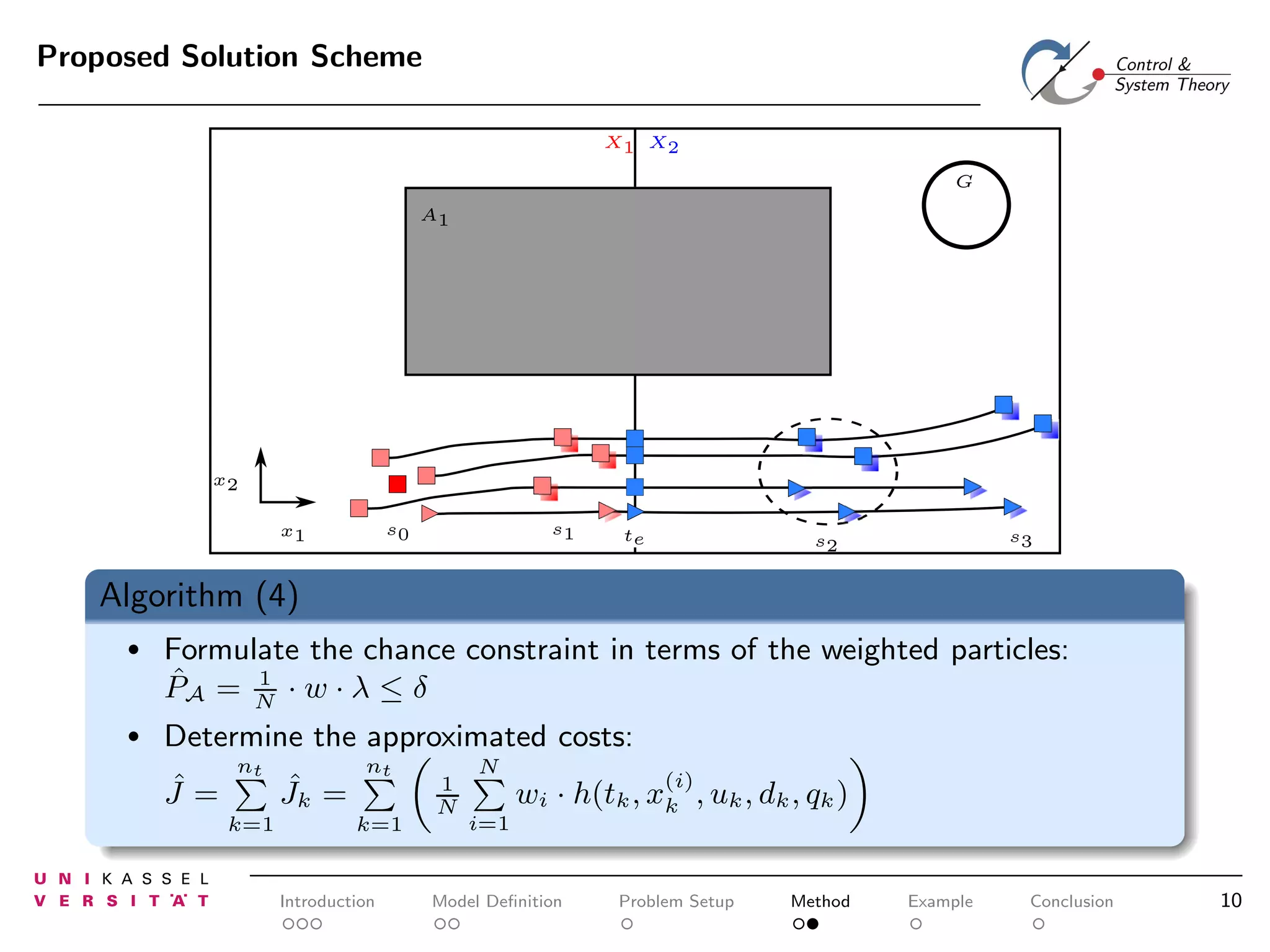 Proposed Solution Scheme

Control & System Theory

$X_1$ $X_2$

$G$

$A_1$

$x_2$

$x_1$ $s_0$ $s_1$ $t_e$ $s_2$ $s_3$

Algorithm (4)

• Formulate the chance constraint in terms of the weighted particles: $\hat{P}_{\mathcal{A}} = \frac{1}{N} \cdot w \cdot \lambda \leq \delta$

• Determine the approximated costs: $\hat{J} = \sum_{k=1}^{n_t} \hat{J}_k = \sum_{k=1}^{n_t} \left( \frac{1}{N} \sum_{i=1}^{N} w_i \cdot h(t_k, x_k^{(i)}, u_k, d_k, q_k) \right)$

U N I K A S S E L V E R S I T Ä T

Introduction Model Definition Problem Setup Method Example Conclusion 10